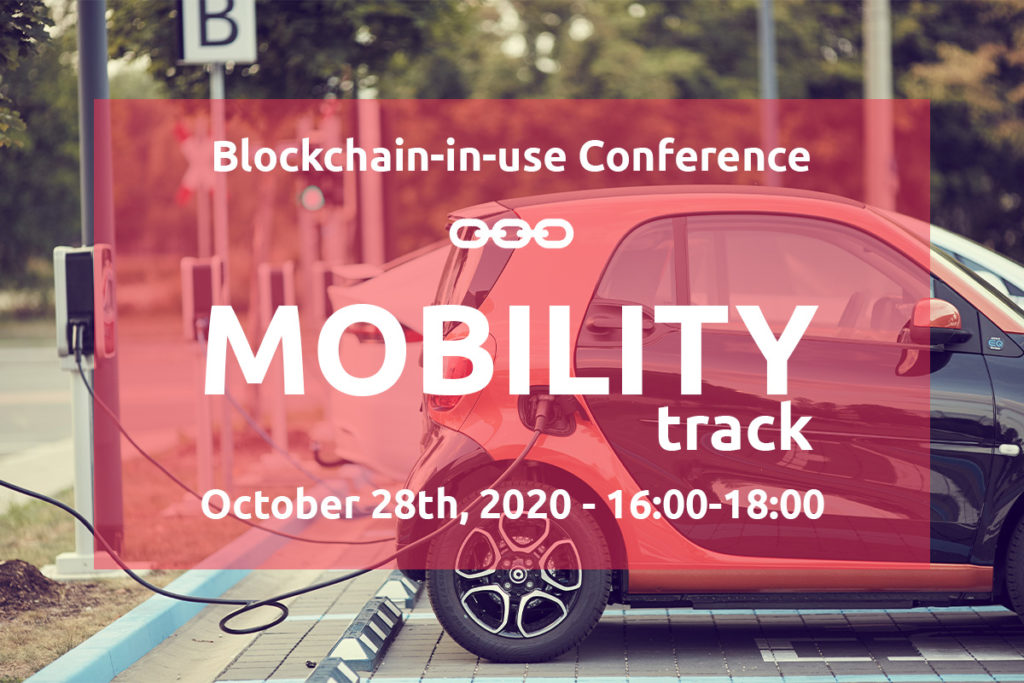 B

Blockchain-in-use Conference

MOBILITY
track

October 28th, 2020 - 16:00-18:00